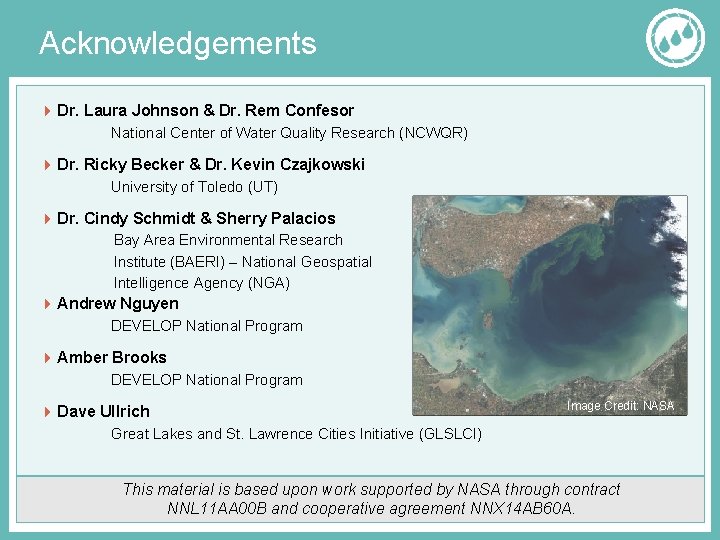 Acknowledgements

Dr. Laura Johnson & Dr. Rem Confesor
National Center of Water Quality Research (NCWQR)

Dr. Ricky Becker & Dr. Kevin Czajkowski
University of Toledo (UT)

Dr. Cindy Schmidt & Sherry Palacios
Bay Area Environmental Research Institute (BAERI) – National Geospatial Intelligence Agency (NGA)

Andrew Nguyen
DEVELOP National Program

Amber Brooks
DEVELOP National Program

Dave Ullrich
Great Lakes and St. Lawrence Cities Initiative (GLSLCI)

Image Credit: NASA

This material is based upon work supported by NASA through contract NNL11AA00B and cooperative agreement NNX14AB60A.